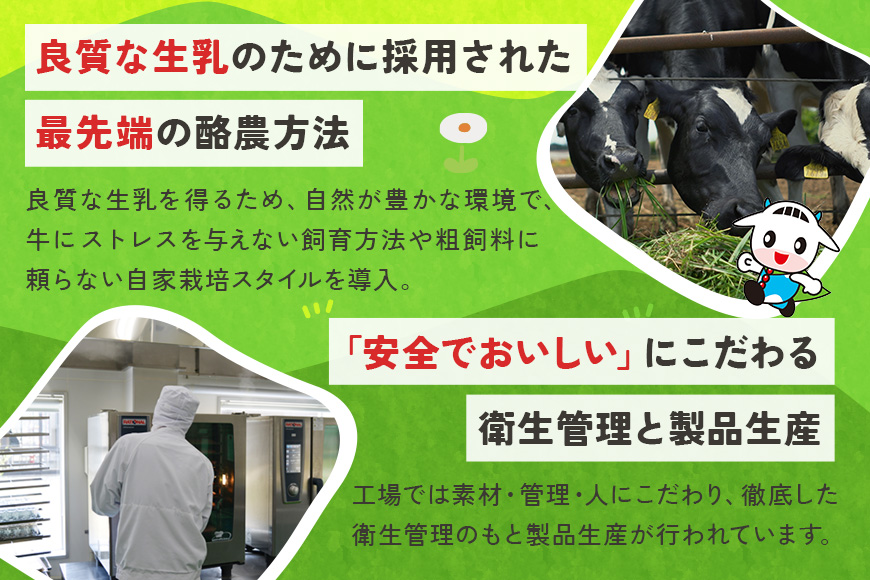 良質な生乳のために採用された
最先端の酪農方法

良質な生乳を得るため、自然が豊かな環境で、牛にストレスを与えない飼育方法や粗飼料に頼らない自家栽培スタイルを導入。

「安全でおいしい」にこだわる
衛生管理と製品生産

工場では素材・管理・人にこだわり、徹底した衛生管理のもと製品生産が行われています。